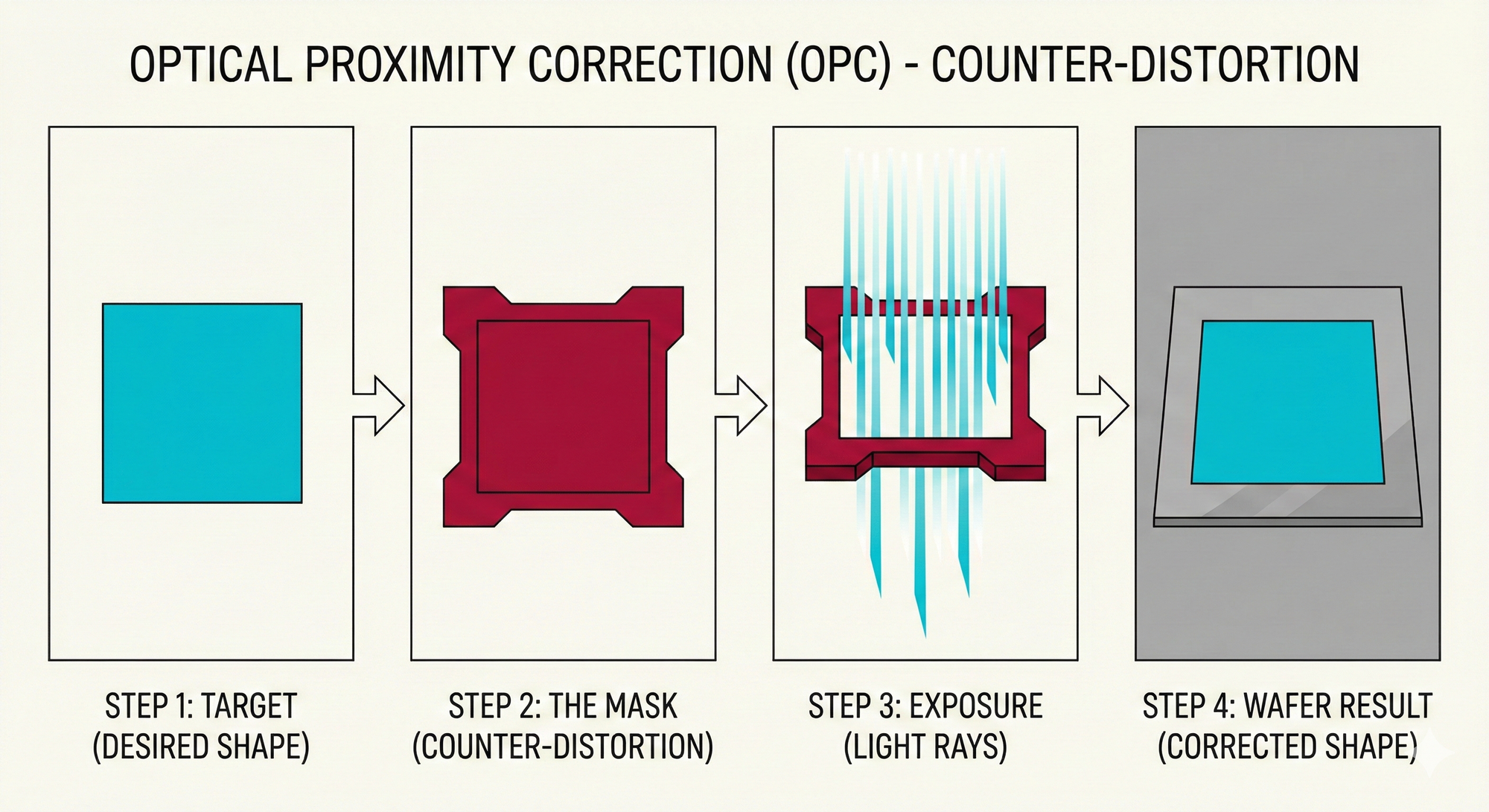 OPTICAL PROXIMITY CORRECTION (OPC) - COUNTER-DISTORTION

STEP 1: TARGET
(DESIRED SHAPE)

STEP 2: THE MASK
(COUNTER-DISTORTION)

STEP 3: EXPOSURE
(LIGHT RAYS)

STEP 4: WAFER RESULT
(CORRECTED SHAPE)